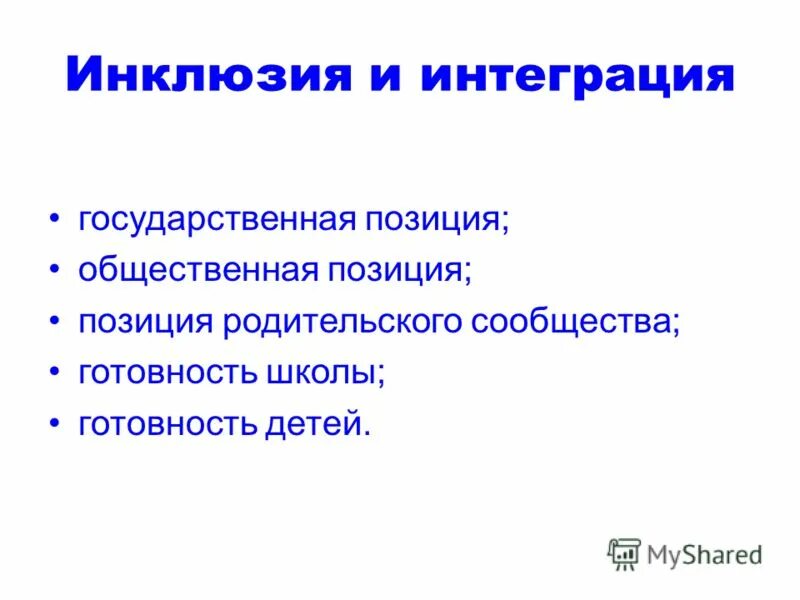 Инклюзия и интеграция

• государственная позиция;
• общественная позиция;
• позиция родительского сообщества;
• готовность школы;
• готовность детей.

MyShared